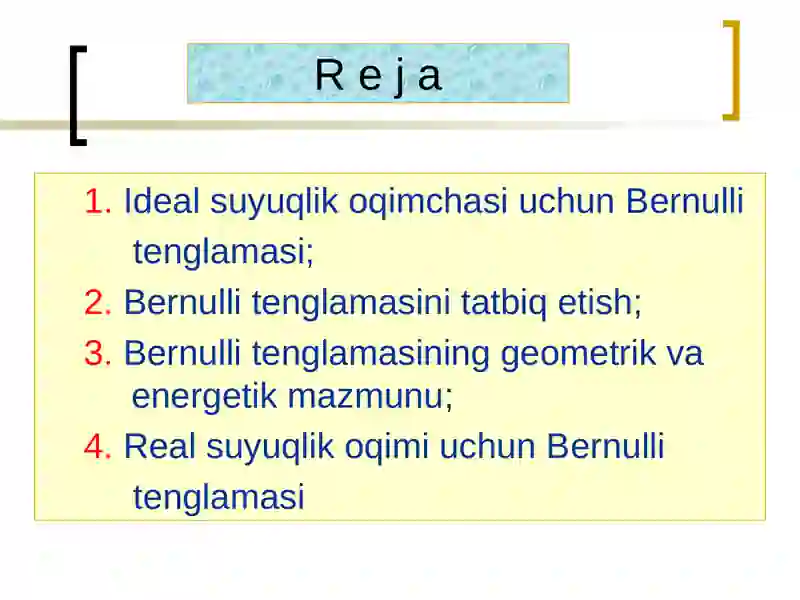 R e j a

1. Ideal suyuqlik oqimchasi uchun Bernulli tenglamasi;

2. Bernulli tenglamasini tatbiq etish;

3. Bernulli tenglamasining geometrik va energetik mazmunu;

4. Real suyuqlik oqimi uchun Bernulli tenglamasi